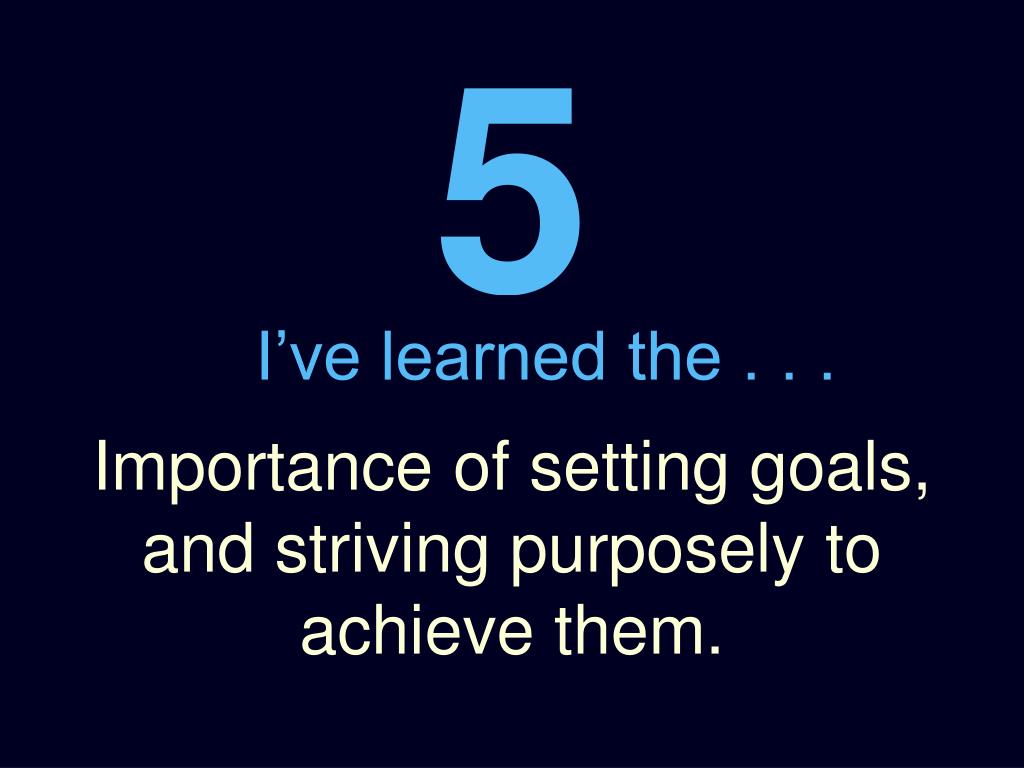 5

I’ve learned the . . .

Importance of setting goals, and striving purposely to achieve them.